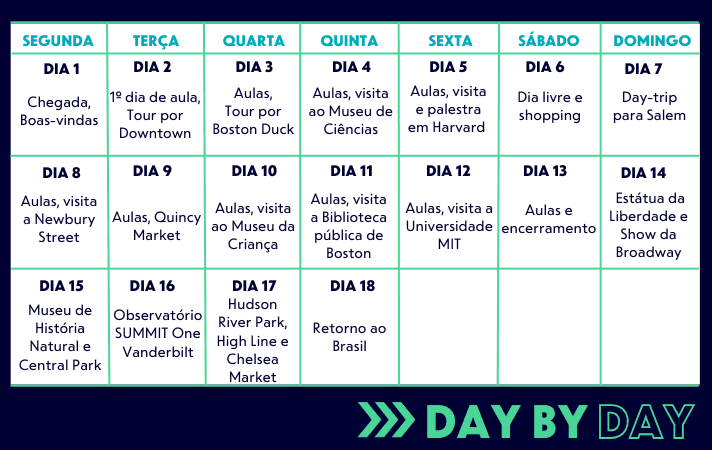 | SEGUNDA | TERÇA | QUARTA | QUINTA | SEXTA | SÁBADO | DOMINGO |
|---|---|---|---|---|---|---|
| DIA 1 Chegada, Boas-vindas | DIA 2 1º dia de aula, Tour por Downtown | DIA 3 Aulas, Tour por Boston Duck | DIA 4 Aulas, visita ao Museu de Ciências | DIA 5 Aulas, visita e palestra em Harvard | DIA 6 Dia livre e shopping | DIA 7 Day-trip para Salem |
| DIA 8 Aulas, visita a Newbury Street | DIA 9 Aulas, Quincy Market | DIA 10 Aulas, visita ao Museu da Criança | DIA 11 Aulas, visita a Biblioteca pública de Boston | DIA 12 Aulas, visita a Universidade MIT | DIA 13 Aulas e encerramento | DIA 14 Estátua da Liberdade e Show da Broadway |
| DIA 15 Museu de História Natural e Central Park | DIA 16 Observatório SUMMIT One Vanderbilt | DIA 17 Hudson River Park, High Line e Chelsea Market | DIA 18 Retorno ao Brasil | | | |

DAY BY DAY